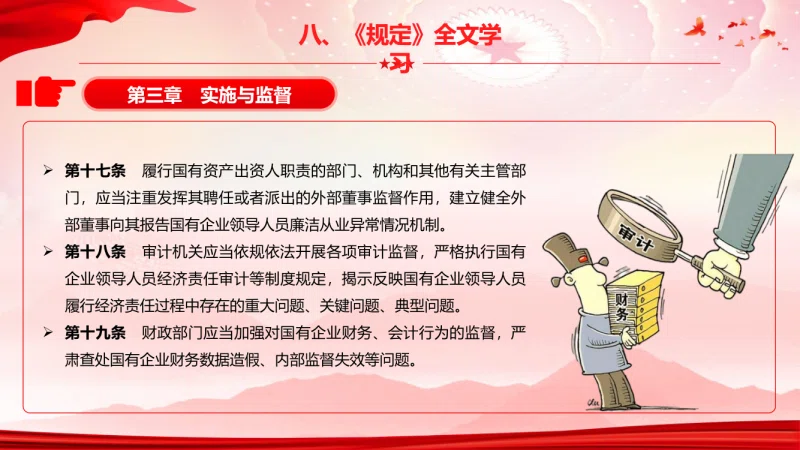 八、《规定》全文学习

第三章　实施与监督

➢ 第十七条　履行国有资产出资人职责的部门、机构和其他有关主管部门，应当注重发挥其聘任或者派出的外部董事监督作用，建立健全外部董事向其报告国有企业领导人员廉洁从业异常情况机制。

➢ 第十八条　审计机关应当依规依法开展各项审计监督，严格执行国有企业领导人员经济责任审计等制度规定，揭示反映国有企业领导人员履行经济责任过程中存在的重大问题、关键问题、典型问题。

➢ 第十九条　财政部门应当加强对国有企业财务、会计行为的监督，严肃查处国有企业财务数据造假、内部监督失效等问题。

审计

财务